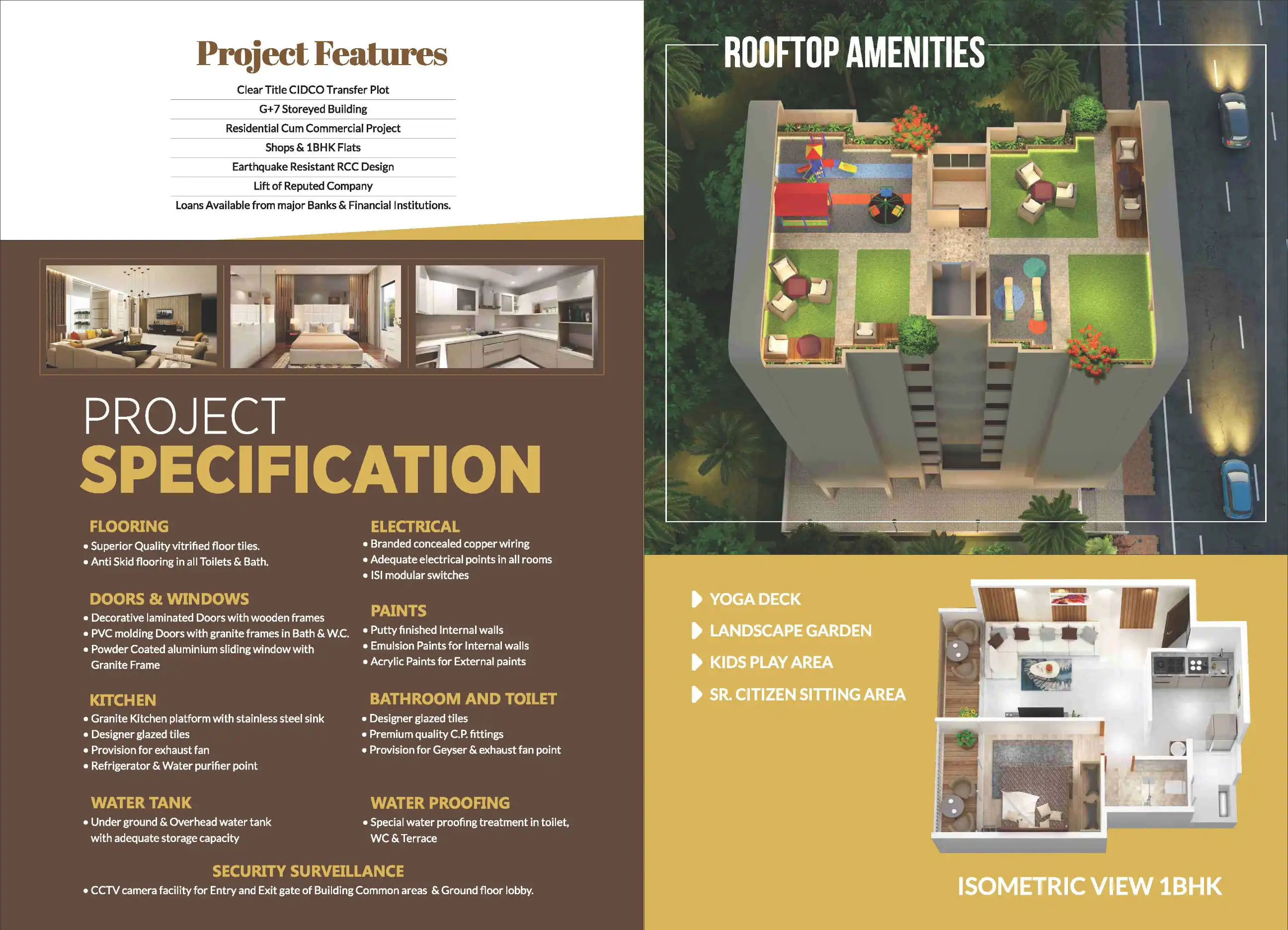 Project Features

Clear Title CIDCO Transfer Plot
G+7 Storeyed Building
Residential Cum Commercial Project
Shops & 1BHK Flats
Earthquake Resistant RCC Design
Lift of Reputed Company
Loans Available from major Banks & Financial Institutions.

PROJECT
SPECIFICATION

FLOORING
• Superior Quality vitrified floor tiles.
• Anti Skid flooring in all Toilets & Bath.

DOORS & WINDOWS
• Decorative laminated Doors with wooden frames
• PVC molding Doors with granite frames in Bath & W.C.
• Powder Coated aluminium sliding window with Granite Frame

KITCHEN
• Granite Kitchen platform with stainless steel sink
• Designer glazed tiles
• Provision for exhaust fan
• Refrigerator & Water purifier point

WATER TANK
• Under ground & Overhead water tank with adequate storage capacity

ELECTRICAL
• Branded concealed copper wiring
• Adequate electrical points in all rooms
• ISI modular switches

PAINTS
• Putty finished Internal walls
• Emulsion Paints for Internal walls
• Acrylic Paints for External paints

BATHROOM AND TOILET
• Designer glazed tiles
• Premium quality C.P. fittings
• Provision for Geyser & exhaust fan point

WATER PROOFING
• Special water proofing treatment in toilet, WC & Terrace

SECURITY SURVEILLANCE
• CCTV camera facility for Entry and Exit gate of Building Common areas & Ground floor lobby.

ROOFTOP AMENITIES

YOGA DECK
LANDSCAPE GARDEN
KIDS PLAY AREA
SR. CITIZEN SITTING AREA

ISOMETRIC VIEW 1BHK